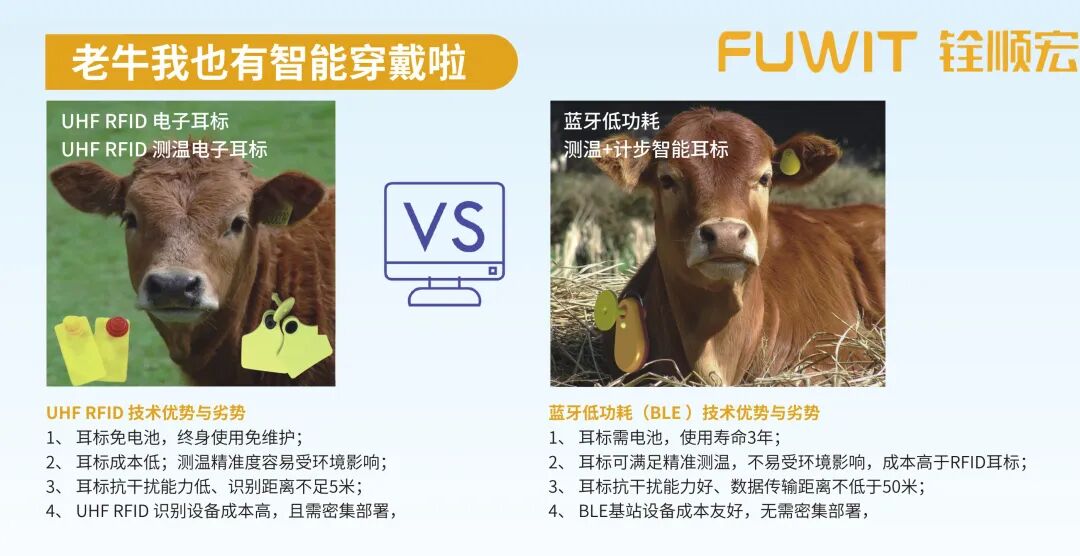 老牛我也有智能穿戴啦

FUWIT 铨顺宏

UHF RFID 电子耳标
UHF RFID 测温电子耳标

VS

蓝牙低功耗
测温+计步智能耳标

UHF RFID 技术优势与劣势
1、 耳标免电池，终身使用免维护；
2、 耳标成本低；测温精准度容易受环境影响；
3、 耳标抗干扰能力低、识别距离不足5米；
4、 UHF RFID 识别设备成本高，且需密集部署，

蓝牙低功耗（BLE ）技术优势与劣势
1、 耳标需电池，使用寿命3年；
2、 耳标可满足精准测温，不易受环境影响，成本高于RFID耳标；
3、 耳标抗干扰能力好、数据传输距离不低于50米；
4、 BLE基站设备成本友好，无需密集部署，